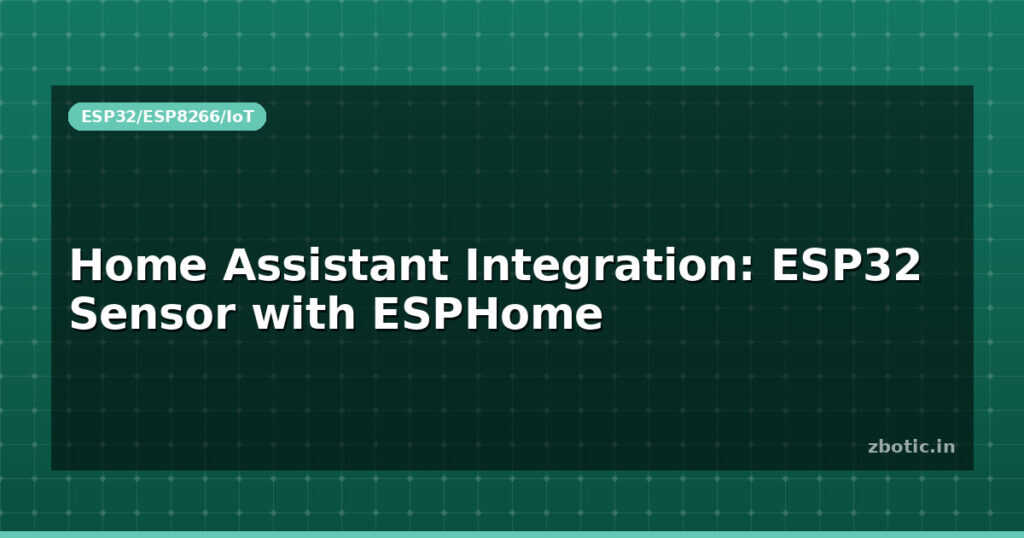 ESP32/ESP8266/IoT

Home Assistant Integration: ESP32 Sensor with ESPHome

zbotic.in